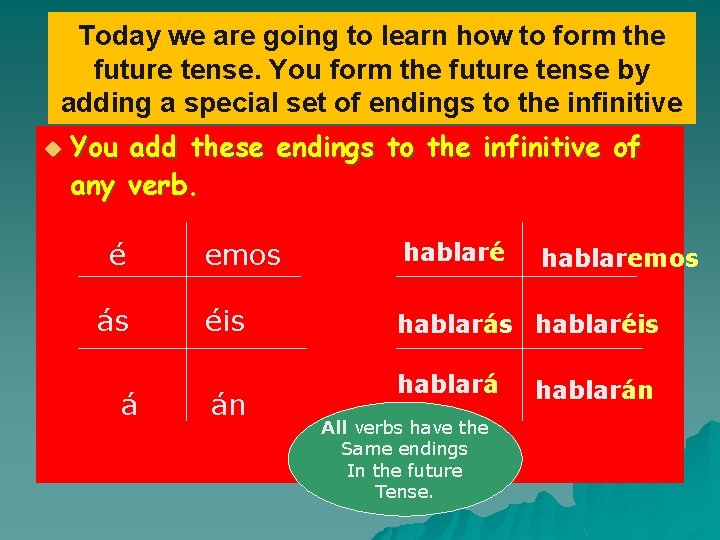 Today we are going to learn how to form the future tense. You form the future tense by adding a special set of endings to the infinitive

You add these endings to the infinitive of any verb.

| é | emos |
|---|---|
| ás | éis |
| á | án |

| hablaré | hablaremos |
|---|---|
| hablarás | hablaréis |
| hablará | hablarán |

All verbs have the Same endings In the future Tense.